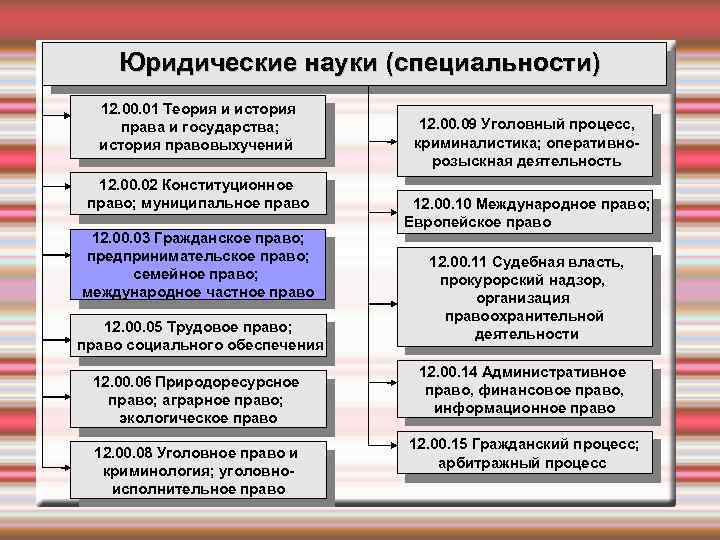 Юридические науки (специальности)

12.00.01 Теория и история права и государства; история правовыхучений

12.00.02 Конституционное право; муниципальное право

12.00.03 Гражданское право; предпринимательское право; семейное право; международное частное право

12.00.05 Трудовое право; право социального обеспечения

12.00.06 Природоресурсное право; аграрное право; экологическое право

12.00.08 Уголовное право и криминология; уголовно-исполнительное право

12.00.09 Уголовный процесс, криминалистика; оперативно-розыскная деятельность

12.00.10 Международное право; Европейское право

12.00.11 Судебная власть, прокурорский надзор, организация правоохранительной деятельности

12.00.14 Административное право, финансовое право, информационное право

12.00.15 Гражданский процесс; арбитражный процесс